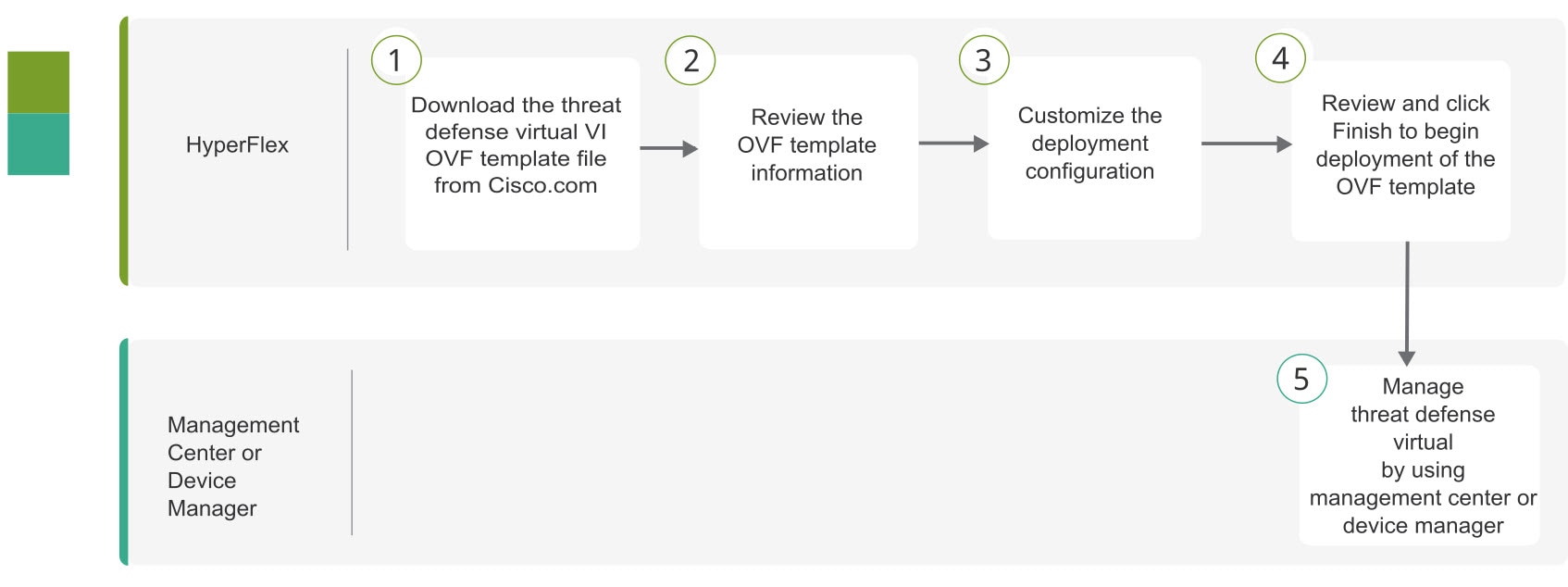 HyperFlex

1
Download the threat defense virtual VI OVF template file from Cisco.com

2
Review the OVF template information

3
Customize the deployment configuration

4
Review and click Finish to begin deployment of the OVF template

Management Center or Device Manager

5
Manage threat defense virtual by using management center or device manager